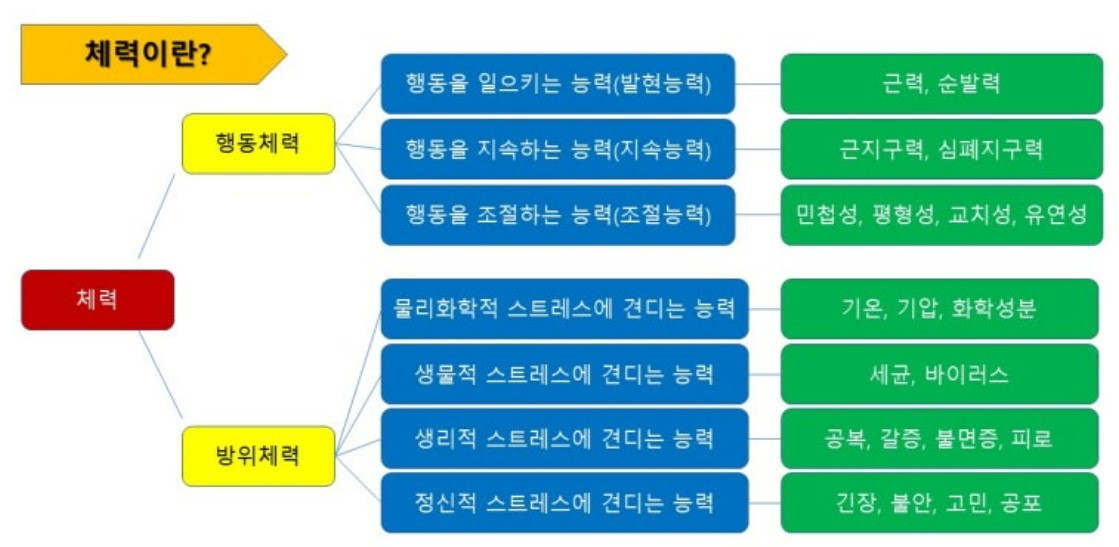 체력이란?

체력

행동체력

행동을 일으키는 능력(발현능력)

근력, 순발력

행동을 지속하는 능력(지속능력)

근지구력, 심폐지구력

행동을 조절하는 능력(조절능력)

민첩성, 평형성, 교치성, 유연성

방위체력

물리화학적 스트레스에 견디는 능력

기온, 기압, 화학성분

생물적 스트레스에 견디는 능력

세균, 바이러스

생리적 스트레스에 견디는 능력

공복, 갈증, 불면증, 피로

정신적 스트레스에 견디는 능력

긴장, 불안, 고민, 공포